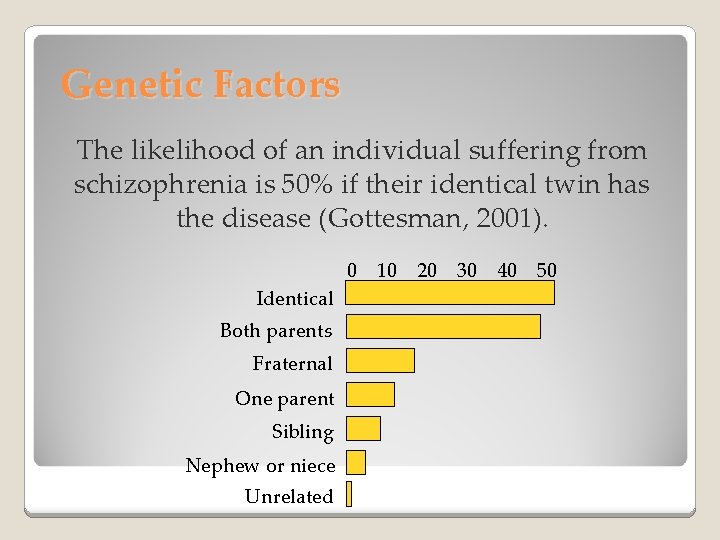 Genetic Factors

The likelihood of an individual suffering from schizophrenia is 50% if their identical twin has the disease (Gottesman, 2001).

0 10 20 30 40 50

Identical

Both parents

Fraternal

One parent

Sibling

Nephew or niece

Unrelated